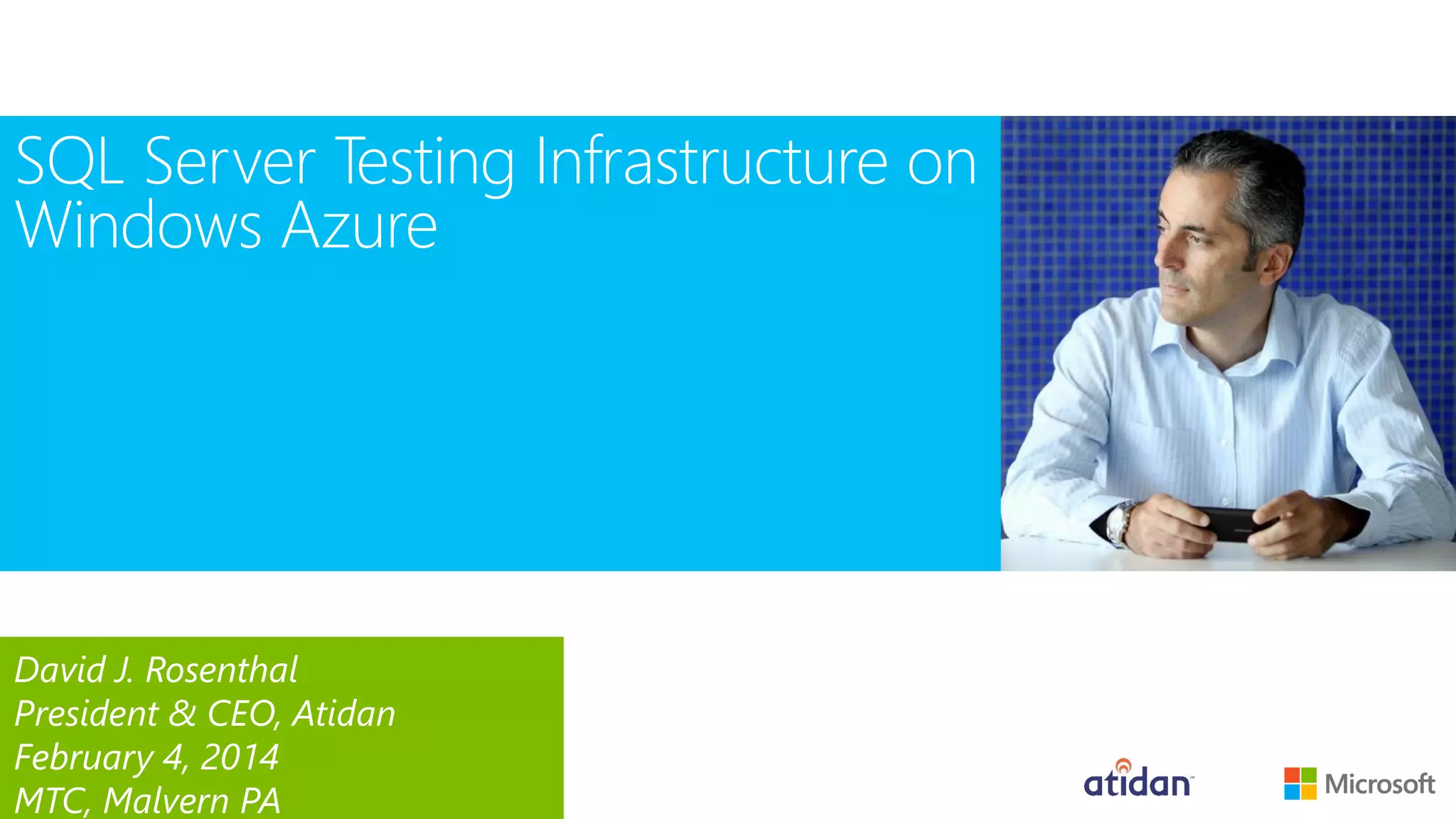 SQL Server Testing Infrastructure on Windows Azure

David J. Rosenthal
President & CEO, Atidan
February 4, 2014
MTC, Malvern PA

atidan

Microsoft